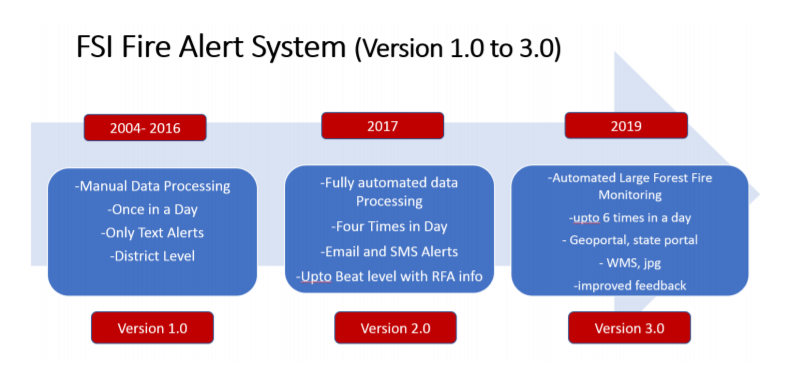 FSI Fire Alert System (Version 1.0 to 3.0)

2004- 2016

-Manual Data Processing
-Once in a Day
-Only Text Alerts
-District Level

Version 1.0

2017

-Fully automated data Processing
-Four Times in Day
-Email and SMS Alerts
-Upto Beat level with RFA info

Version 2.0

2019

-Automated Large Forest Fire Monitoring
-upto 6 times in a day
- Geoportal, state portal
- WMS, jpg
-improved feedback

Version 3.0